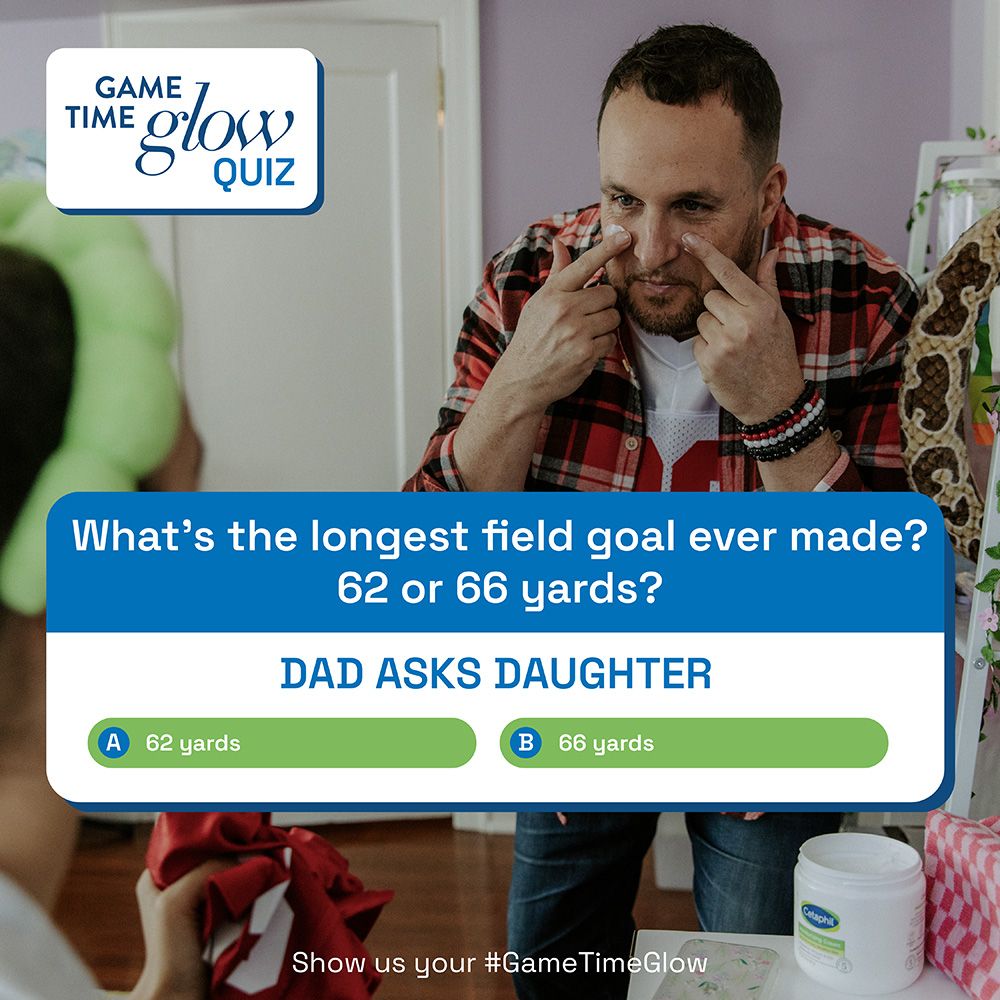 GAME TIME glow QUIZ

What's the longest field goal ever made? 62 or 66 yards?

DAD ASKS DAUGHTER

A 62 yards

B 66 yards

Cetaphil

Show us your #GameTimeGlow